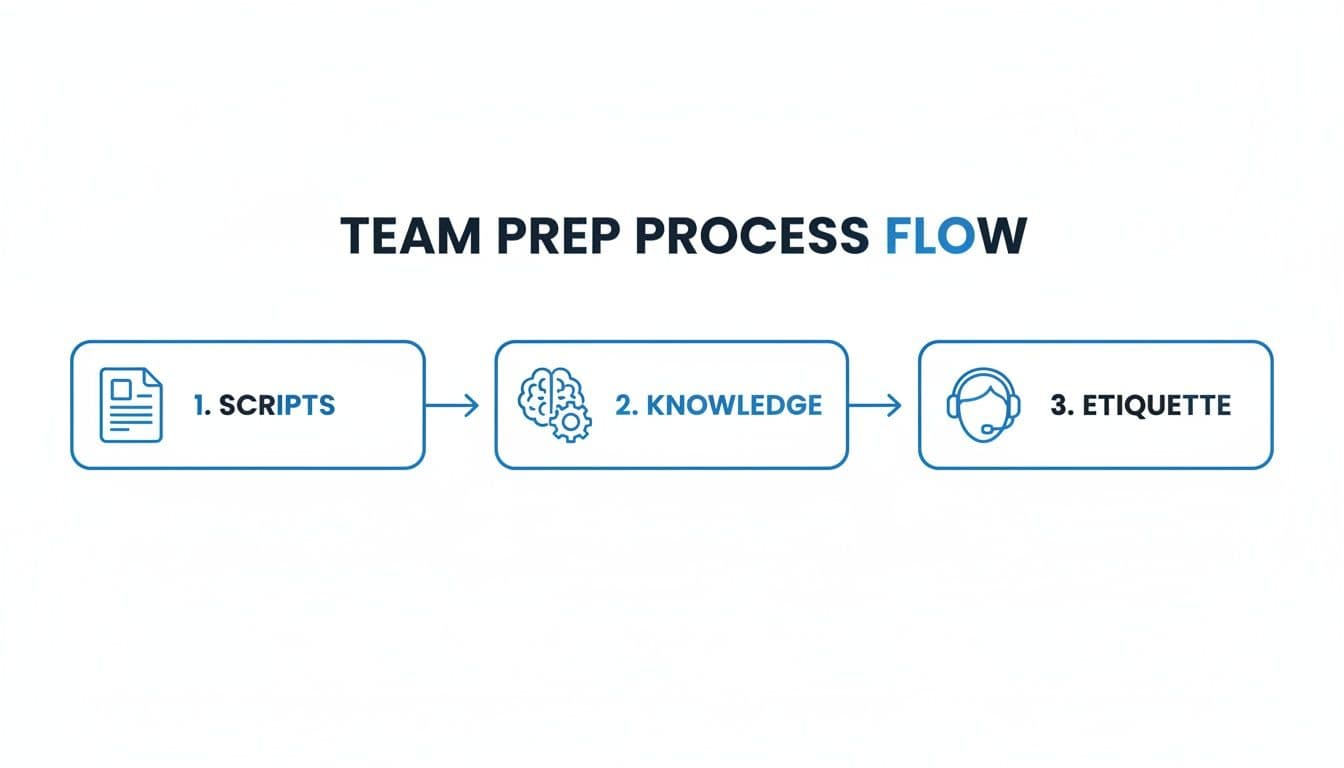 TEAM PREP PROCESS FLOW

1. SCRIPTS

2. KNOWLEDGE

3. ETIQUETTE